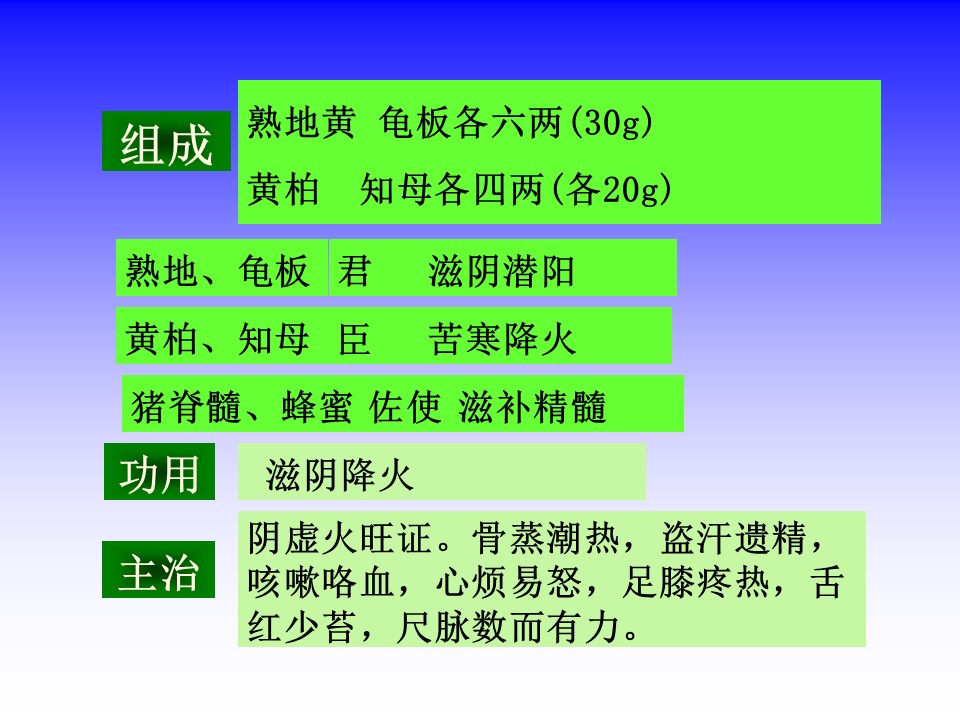 组成

熟地黄 龟板各六两(30g)

黄柏 知母各四两(各20g)

熟地、龟板 君 滋阴潜阳

黄柏、知母 臣 苦寒降火

猪脊髓、蜂蜜 佐使 滋补精髓

功用

滋阴降火

主治

阴虚火旺证。骨蒸潮热，盗汗遗精，咳嗽咯血，心烦易怒，足膝疼热，舌红少苔，尺脉数而有力。